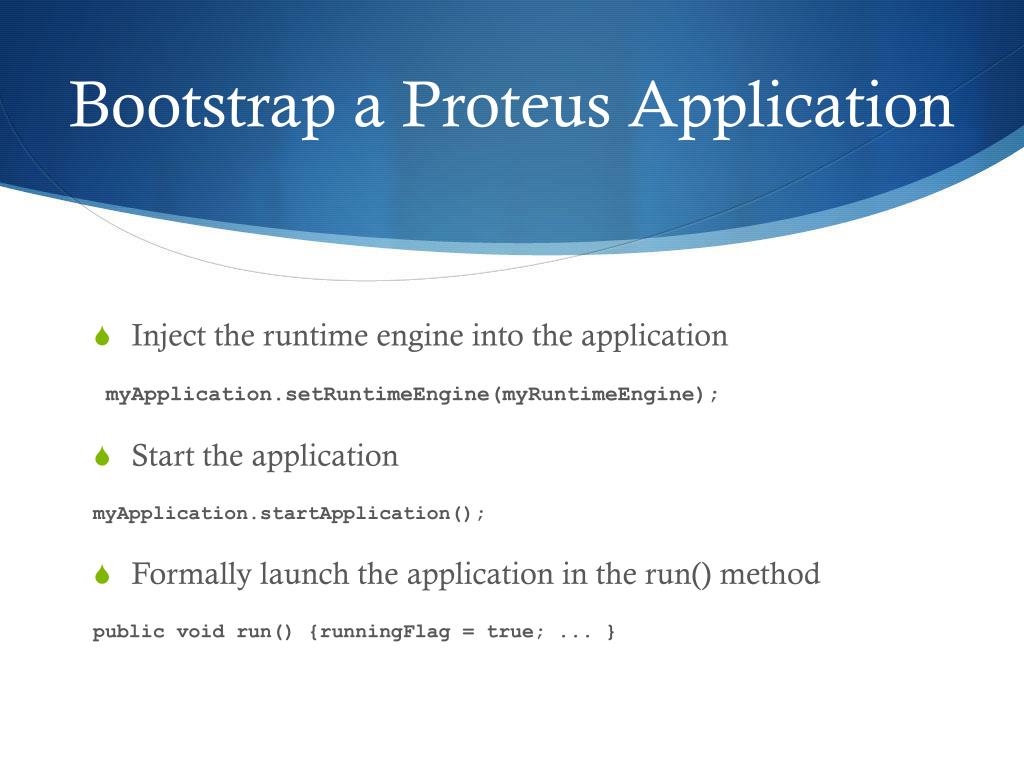 Bootstrap a Proteus Application

Inject the runtime engine into the application

myApplication.setRuntimeEngine(myRuntimeEngine);

Start the application

myApplication.startApplication();

Formally launch the application in the run() method

public void run() {runningFlag = true; ... }